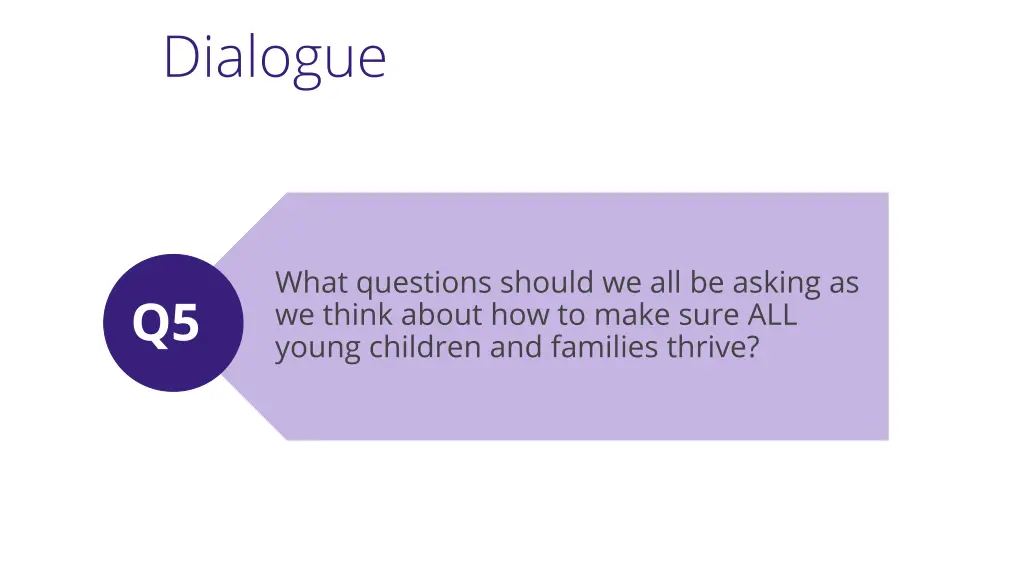 Dialogue

Q5

What questions should we all be asking as we think about how to make sure ALL young children and families thrive?